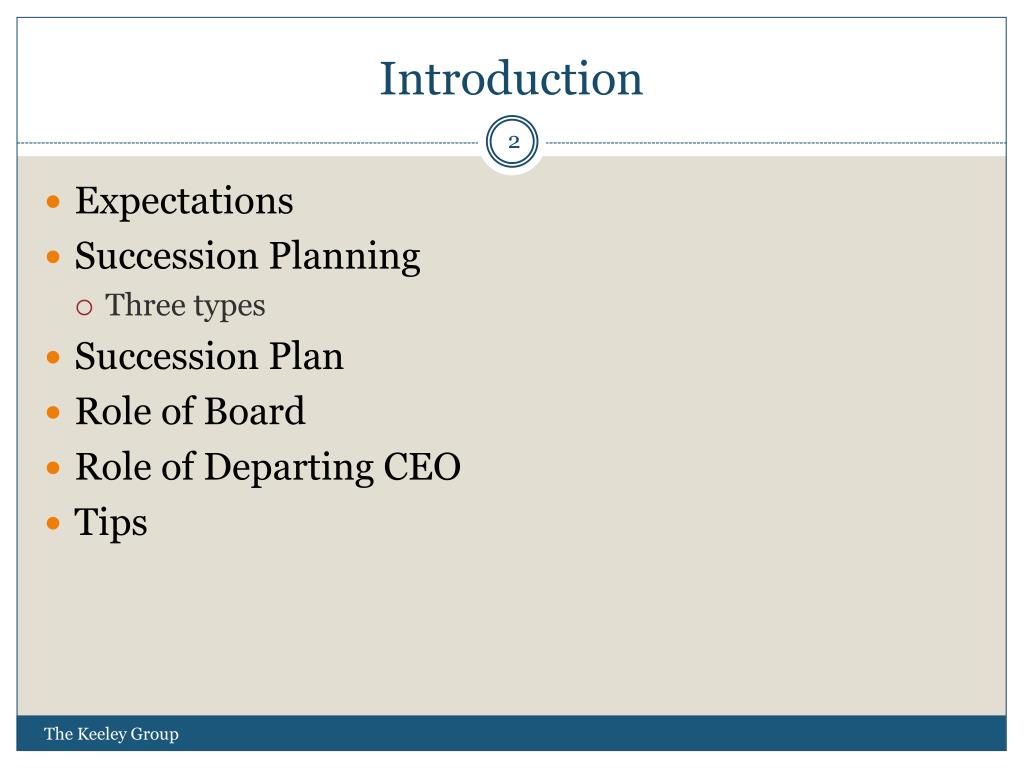 Introduction

2

- Expectations
- Succession Planning
  - Three types
- Succession Plan
- Role of Board
- Role of Departing CEO
- Tips

The Keeley Group